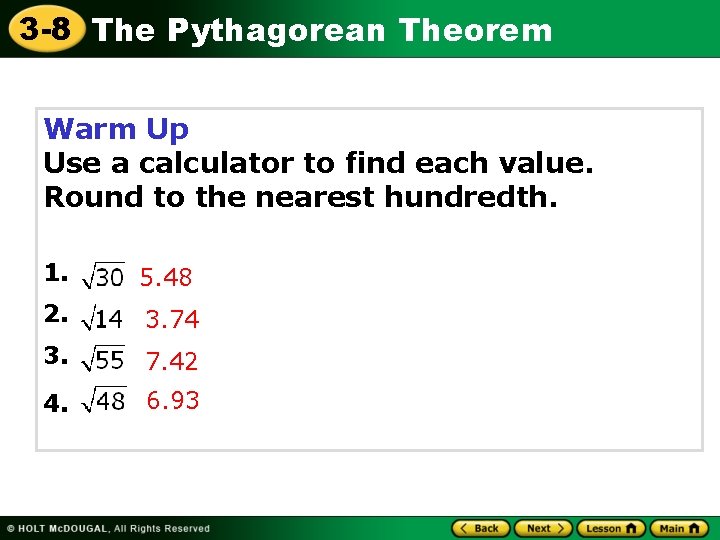 3-8 The Pythagorean Theorem

Warm Up
Use a calculator to find each value. Round to the nearest hundredth.

1. $\sqrt{30}$ 5.48
2. $\sqrt{14}$ 3.74
3. $\sqrt{55}$ 7.42
4. $\sqrt{48}$ 6.93

© HOLT McDOUGAL, All Rights Reserved

Back Next Lesson Main